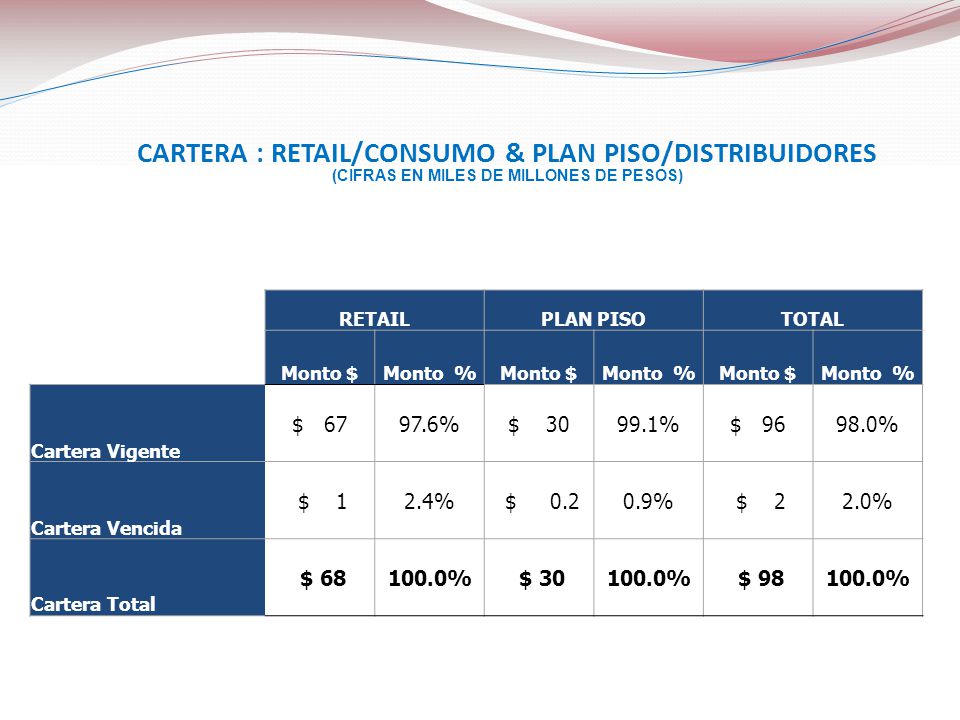 CARTERA : RETAIL/CONSUMO & PLAN PISO/DISTRIBUIDORES
(CIFRAS EN MILES DE MILLONES DE PESOS)

| | RETAIL | | PLAN PISO | | TOTAL | |
|---|---|---|---|---|---|---|
| | Monto $ | Monto % | Monto $ | Monto % | Monto $ | Monto % |
| Cartera Vigente | $ 67 | 97.6% | $ 30 | 99.1% | $ 96 | 98.0% |
| Cartera Vencida | $ 1 | 2.4% | $ 0.2 | 0.9% | $ 2 | 2.0% |
| Cartera Total | $ 68 | 100.0% | $ 30 | 100.0% | $ 98 | 100.0% |